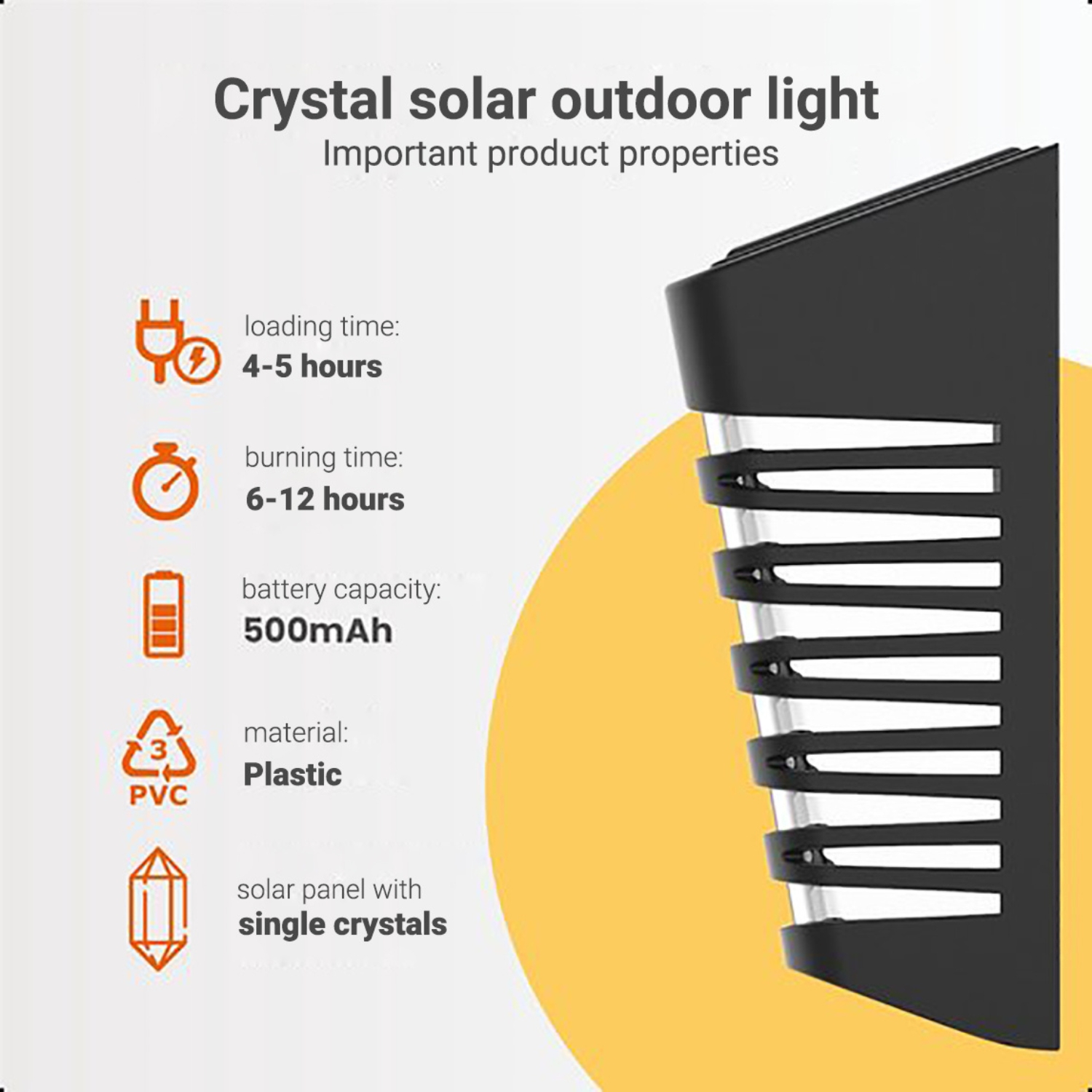 Crystal solar outdoor light
Important product properties

loading time:
4-5 hours

burning time:
6-12 hours

battery capacity:
500mAh

3
PVC

material:
Plastic

solar panel with
single crystals